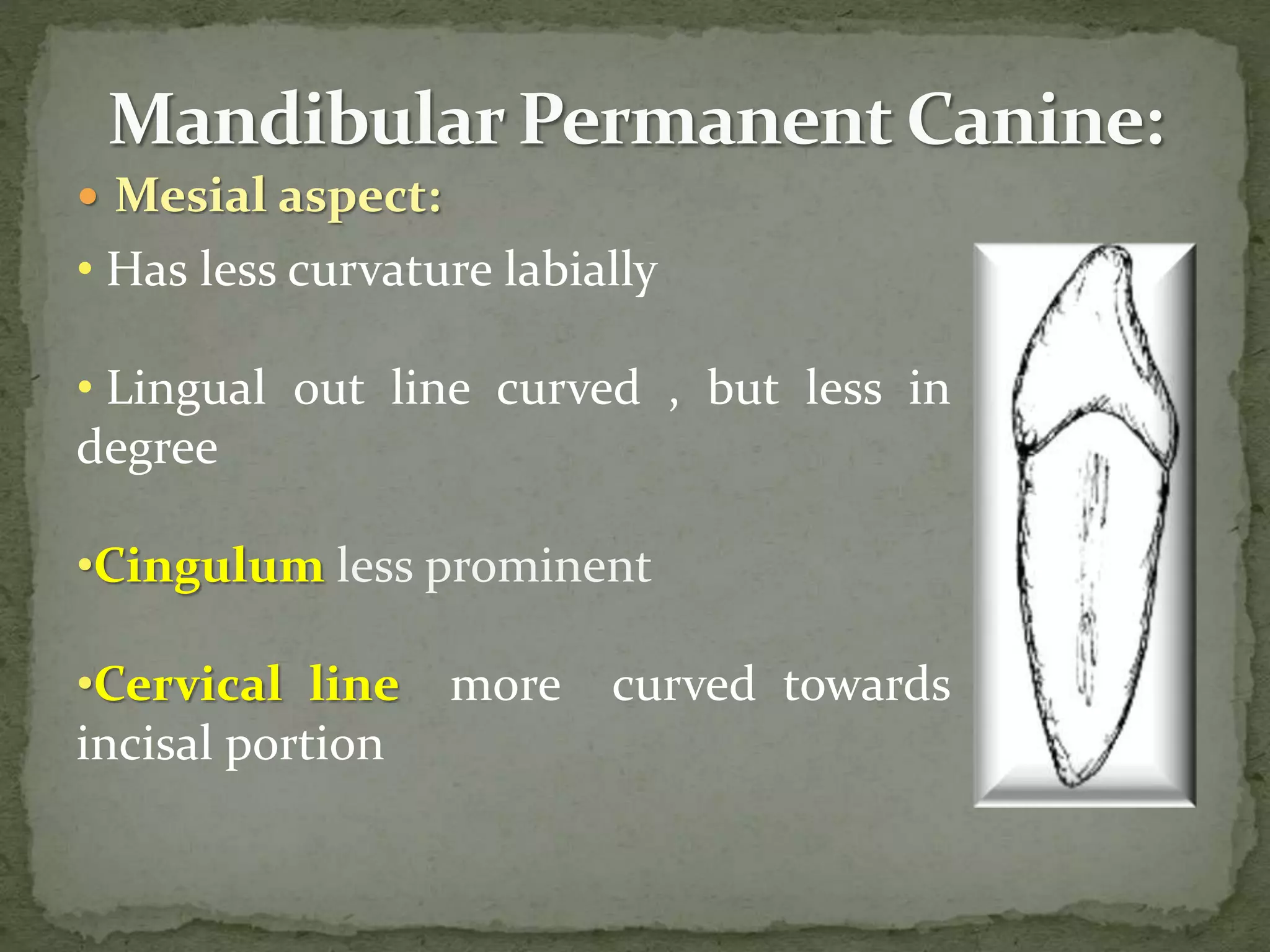 Mandibular Permanent Canine:

• Mesial aspect:

• Has less curvature labially

• Lingual out line curved , but less in degree

•Cingulum less prominent

•Cervical line more curved towards incisal portion